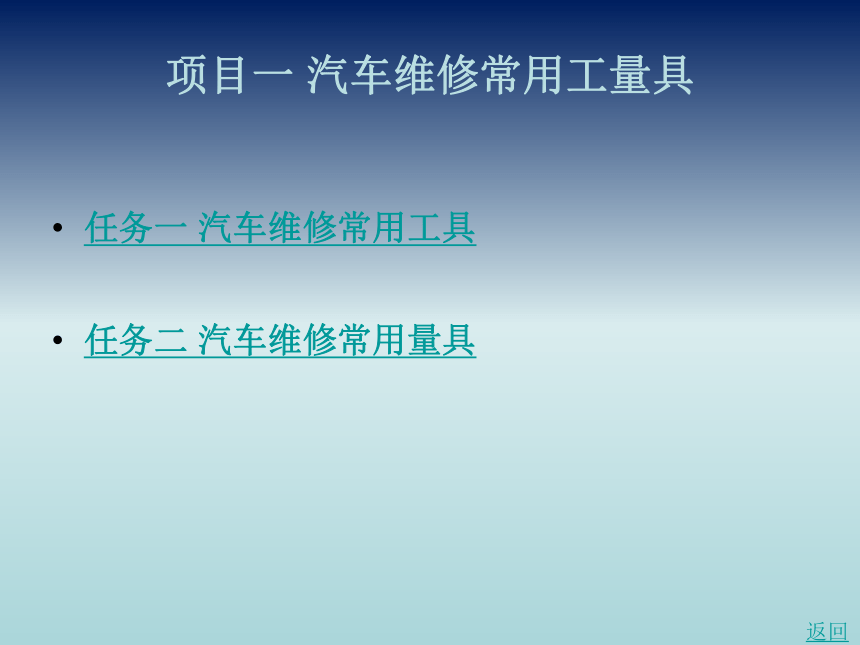 项目一 汽车维修常用工量具

• 任务一 汽车维修常用工具

• 任务二 汽车维修常用量具

返回